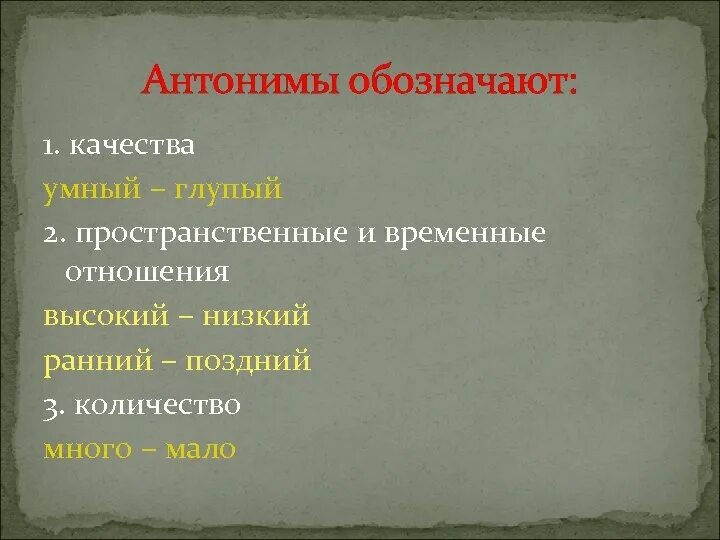 Антонимы обозначают:

1. качества

умный – глупый

2. пространственные и временные отношения

высокий – низкий

ранний – поздний

3. количество

много – мало